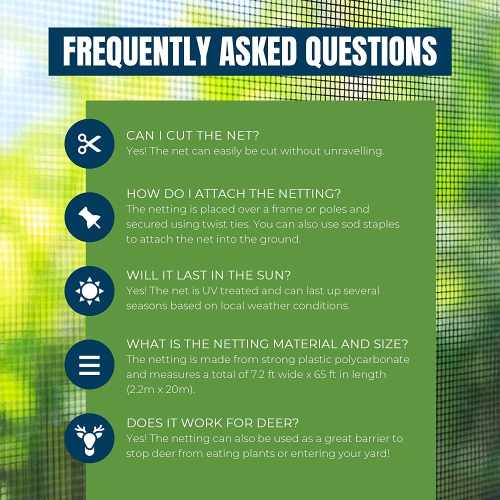 FREQUENTLY ASKED QUESTIONS

CAN I CUT THE NET?
Yes! The net can easily be cut without unravelling.

HOW DO I ATTACH THE NETTING?
The netting is placed over a frame or poles and secured using twist ties. You can also use sod staples to attach the net into the ground.

WILL IT LAST IN THE SUN?
Yes! The net is UV treated and can last up several seasons based on local weather conditions.

WHAT IS THE NETTING MATERIAL AND SIZE?
The netting is made from strong plastic polycarbonate and measures a total of 7.2 ft wide x 65 ft in length (2.2m x 20m).

DOES IT WORK FOR DEER?
Yes! The netting can also be used as a great barrier to stop deer from eating plants or entering your yard!